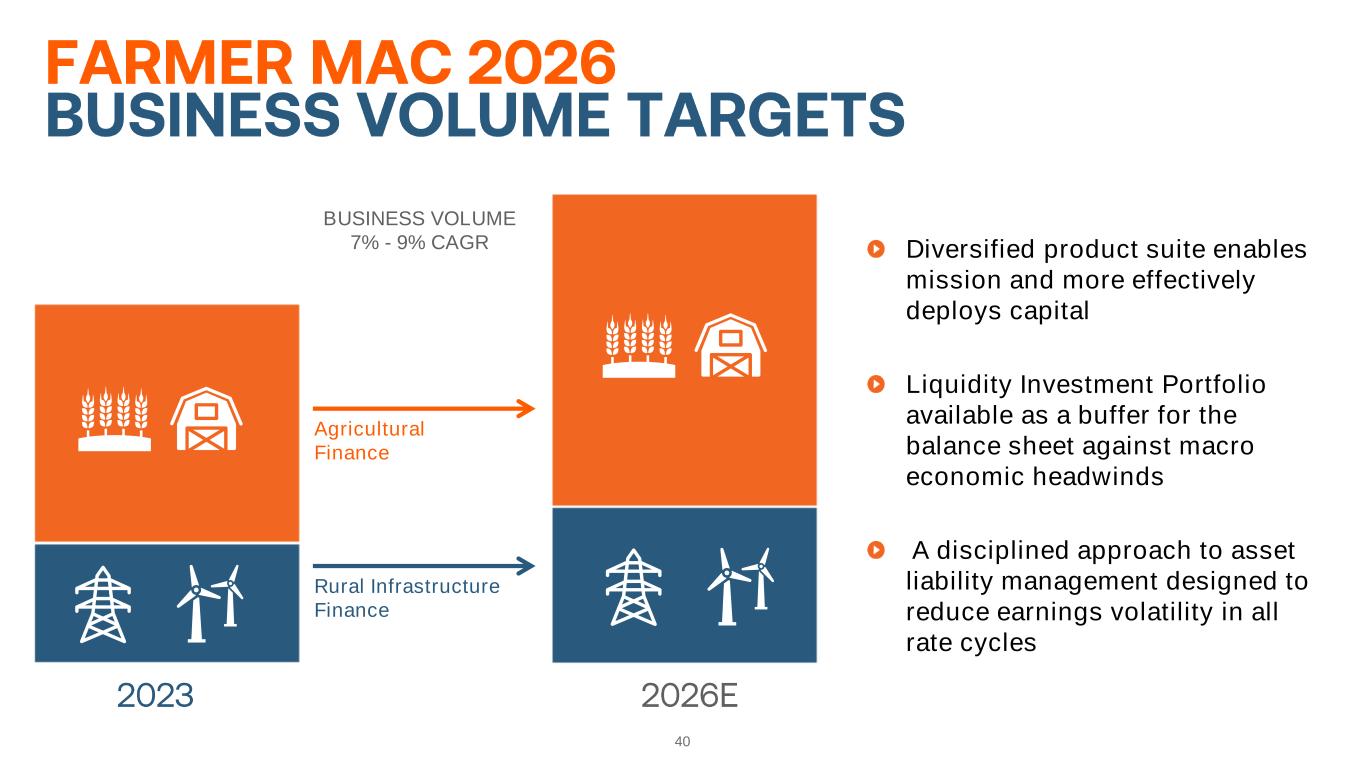 FARMER MAC 2026
BUSINESS VOLUME TARGETS

BUSINESS VOLUME
7% - 9% CAGR

Agricultural Finance

Rural Infrastructure Finance

2023

2026E

Diversified product suite enables mission and more effectively deploys capital

Liquidity Investment Portfolio available as a buffer for the balance sheet against macro economic headwinds

A disciplined approach to asset liability management designed to reduce earnings volatility in all rate cycles

40